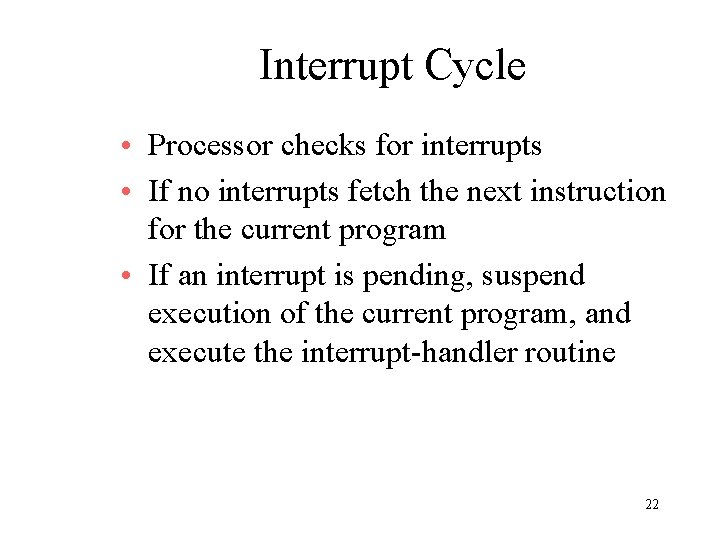 Interrupt Cycle

• Processor checks for interrupts
• If no interrupts fetch the next instruction for the current program
• If an interrupt is pending, suspend execution of the current program, and execute the interrupt-handler routine

22